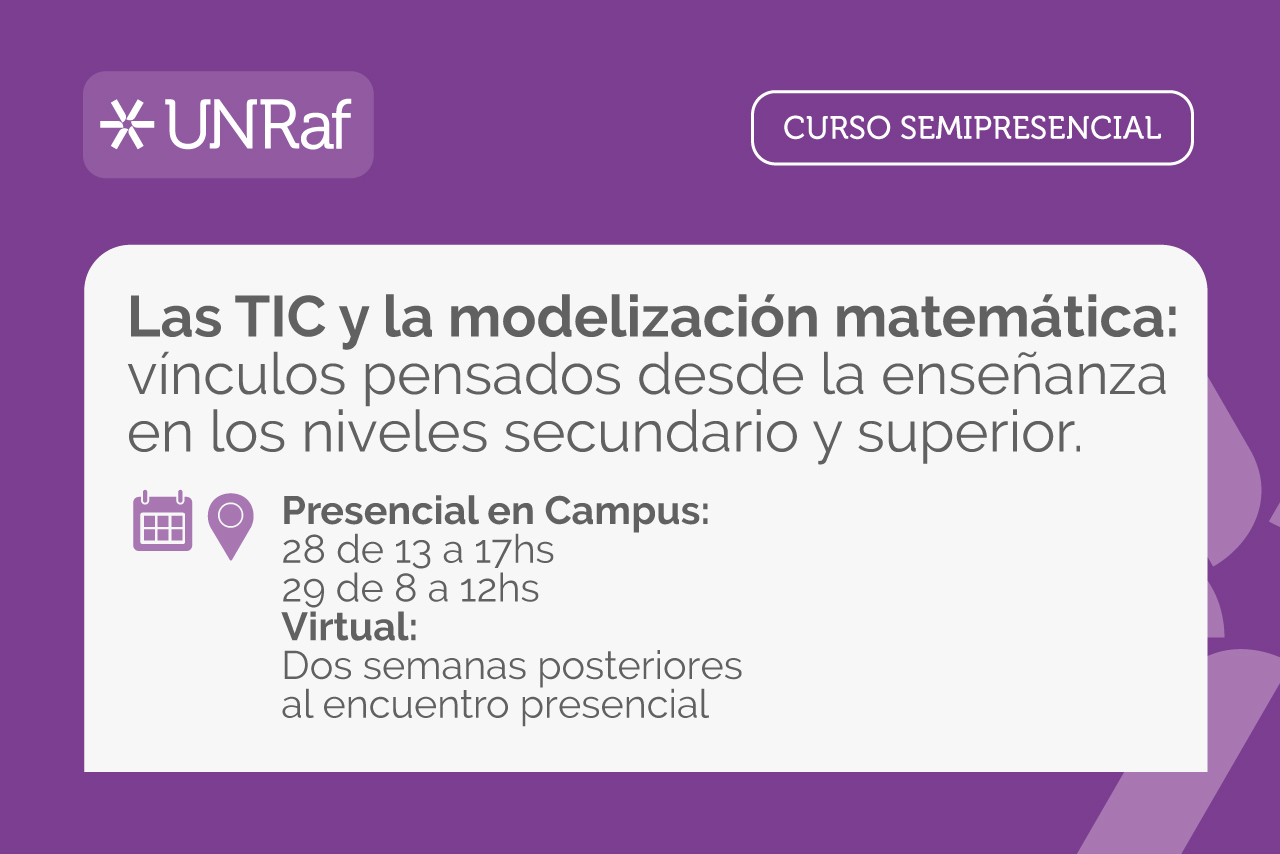 UNRaf

CURSO SEMIPRESENCIAL

Las TIC y la modelización matemática: vínculos pensados desde la enseñanza en los niveles secundario y superior.

Presencial en Campus:
28 de 13 a 17hs
29 de 8 a 12hs
Virtual:
Dos semanas posteriores al encuentro presencial